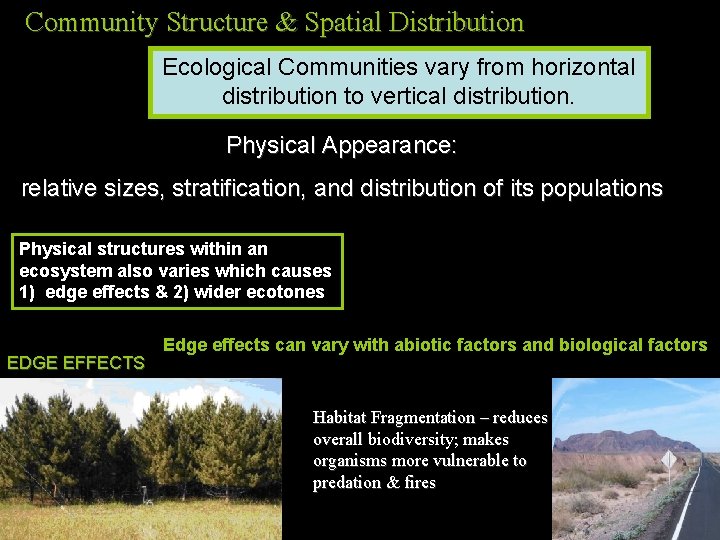 Community Structure & Spatial Distribution

Ecological Communities vary from horizontal distribution to vertical distribution.

Physical Appearance:

relative sizes, stratification, and distribution of its populations

Physical structures within an ecosystem also varies which causes 1) edge effects & 2) wider ecotones

Edge effects can vary with abiotic factors and biological factors

EDGE EFFECTS

Habitat Fragmentation – reduces overall biodiversity; makes organisms more vulnerable to predation & fires